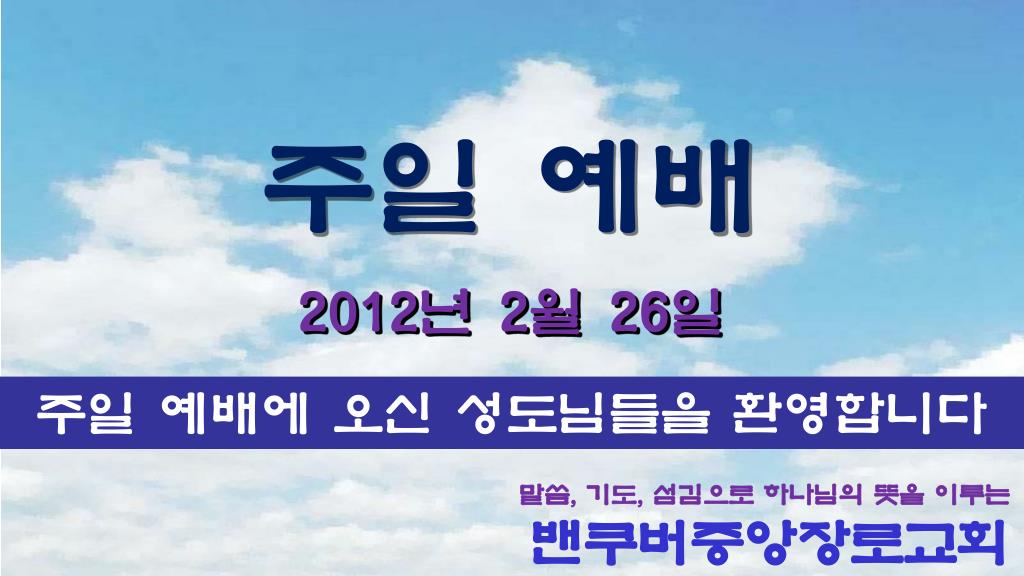 주일 예배

2012년 2월 26일

주일 예배에 오신 성도님들을 환영합니다

말씀, 기도, 섬김으로 하나님의 뜻을 이루는

밴쿠버중앙장로교회